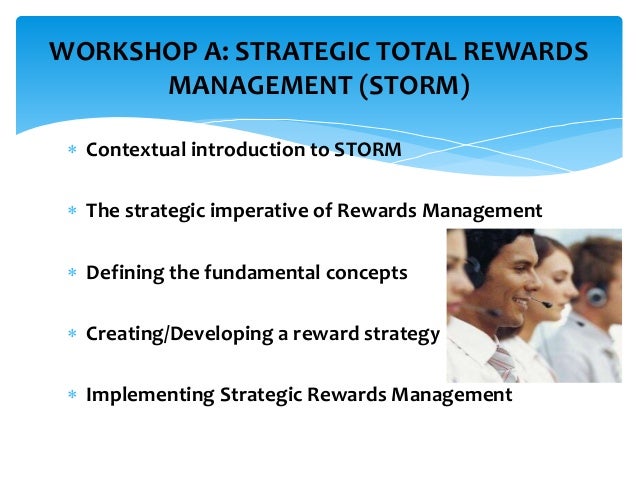 WORKSHOP A: STRATEGIC TOTAL REWARDS MANAGEMENT (STORM)

* Contextual introduction to STORM

* The strategic imperative of Rewards Management

* Defining the fundamental concepts

* Creating/Developing a reward strategy

* Implementing Strategic Rewards Management